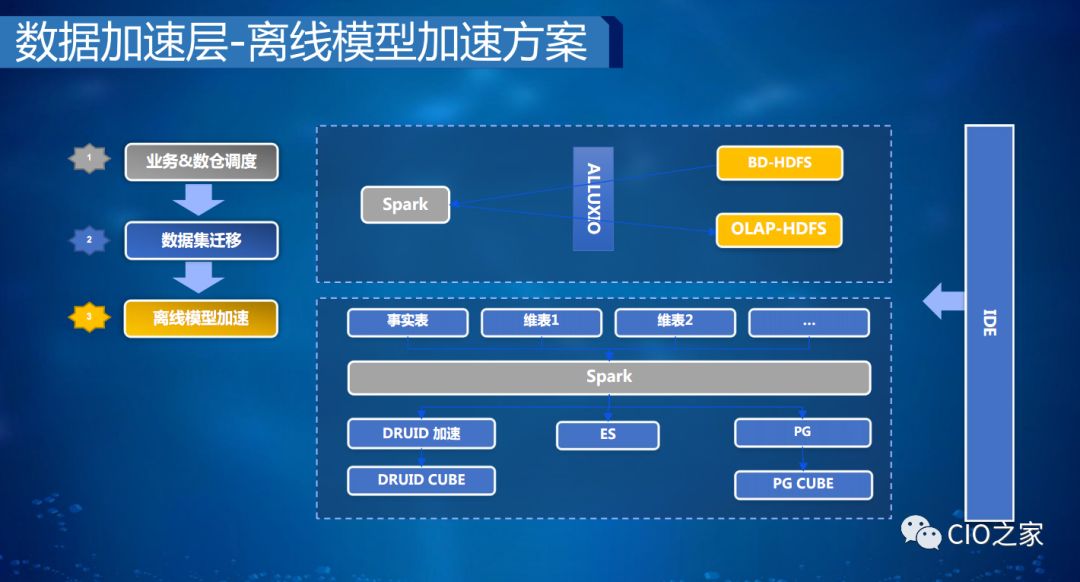 数据加速层-离线模型加速方案

1
业务&数仓调度
2
数据集迁移
3
离线模型加速

Spark
ALLUXIO
BD-HDFS
OLAP-HDFS

事实表
维表1
维表2
...
Spark
DRUID 加速
ES
PG
DRUID CUBE
PG CUBE

IDE

CIO之家